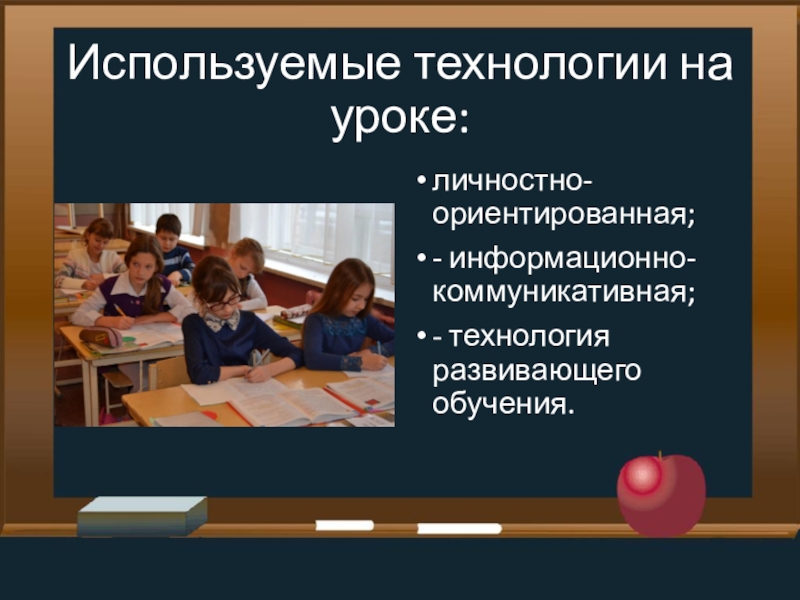 Используемые технологии на уроке:

• личностно-ориентированная;

• - информационно-коммуникативная;

• - технология развивающего обучения.